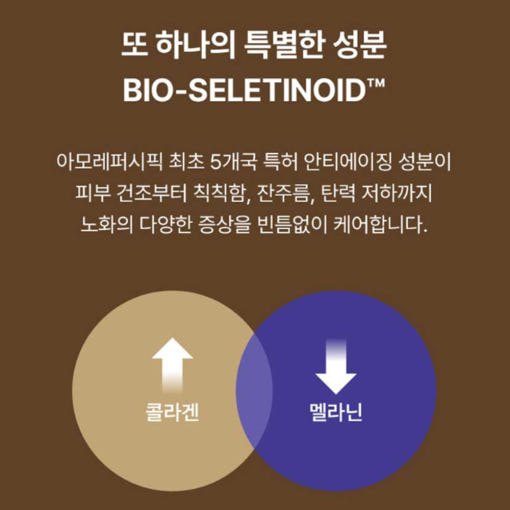 또 하나의 특별한 성분
BIO-SELETINOID™

아모레퍼시픽 최초 5개국 특허 안티에이징 성분이 피부 건조부터 칙칙함, 잔주름, 탄력 저하까지 노화의 다양한 증상을 빈틈없이 케어합니다.

콜라겐

멜라닌